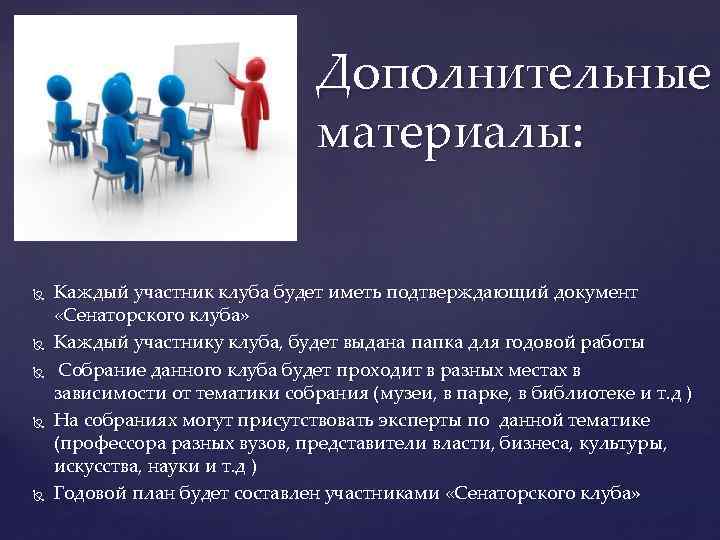 Дополнительные материалы:

Каждый участник клуба будет иметь подтверждающий документ «Сенаторского клуба»

Каждый участнику клуба, будет выдана папка для годовой работы

Собрание данного клуба будет проходит в разных местах в зависимости от тематики собрания (музеи, в парке, в библиотеке и т.д )

На собраниях могут присутствовать эксперты по данной тематике (профессора разных вузов, представители власти, бизнеса, культуры, искусства, науки и т.д )

Годовой план будет составлен участниками «Сенаторского клуба»